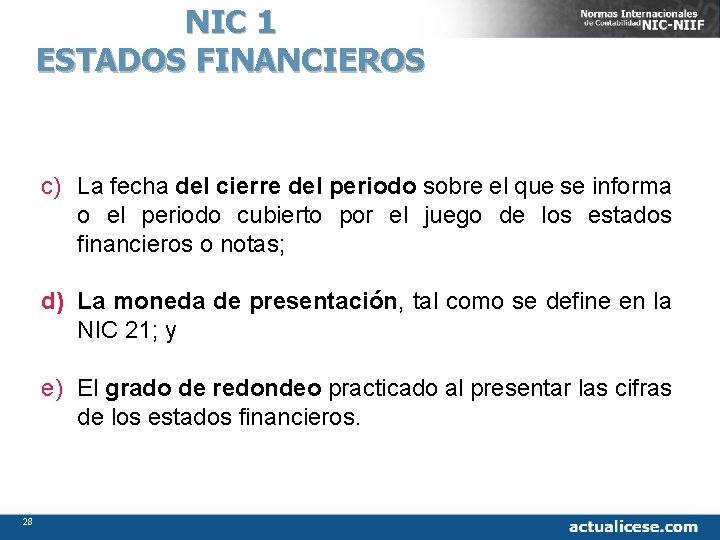 NIC 1
ESTADOS FINANCIEROS

Normas Internacionales de Contabilidad NIC-NIIF

c) La fecha del cierre del periodo sobre el que se informa o el periodo cubierto por el juego de los estados financieros o notas;

d) La moneda de presentación, tal como se define en la NIC 21; y

e) El grado de redondeo practicado al presentar las cifras de los estados financieros.

28

actualicese.com